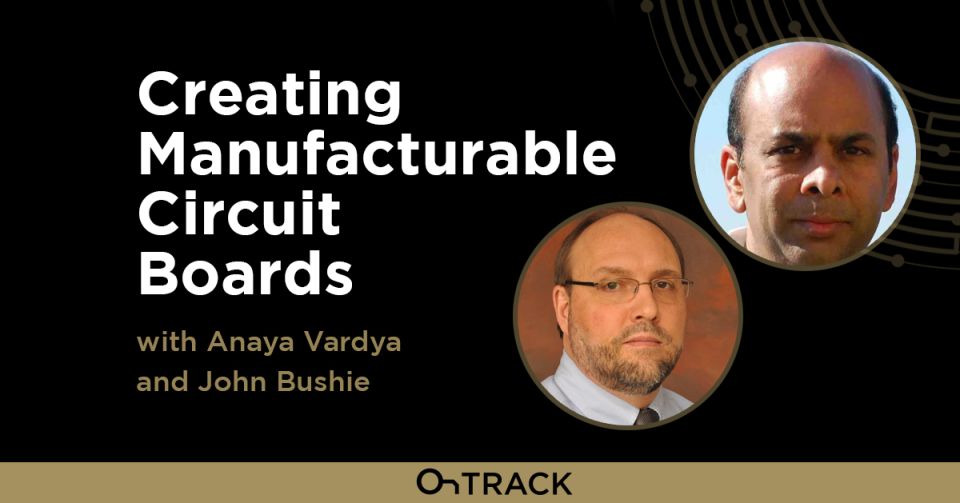 Creating Manufacturable Circuit Boards

with Anaya Vardya and John Bushie

OnTRACK